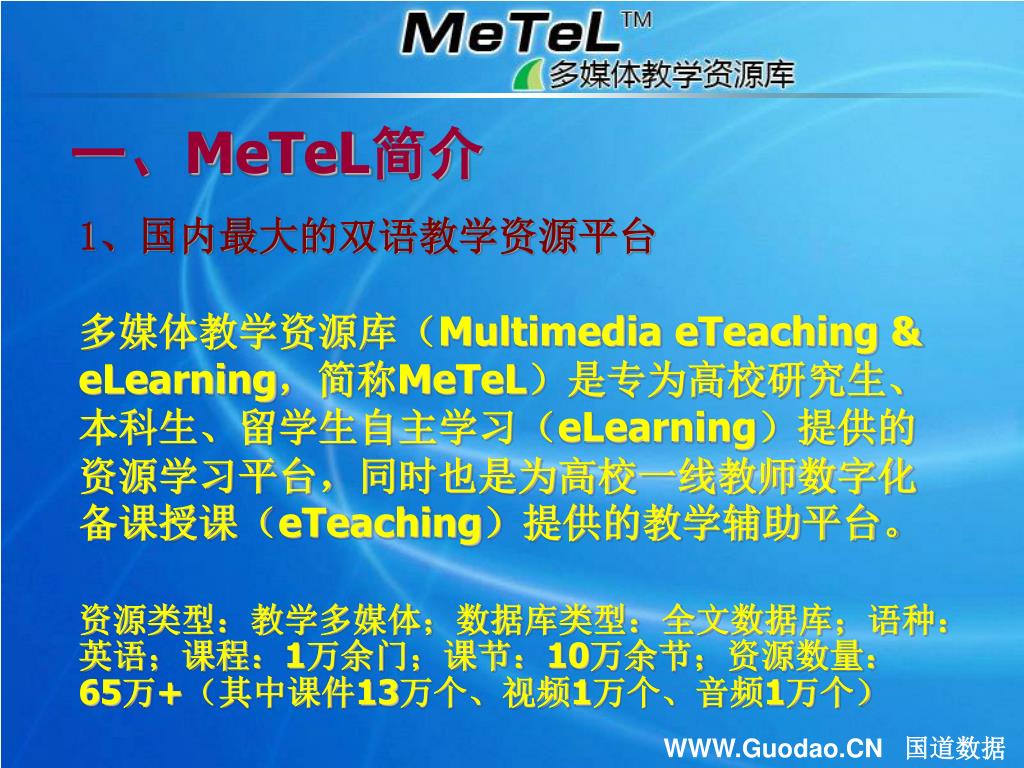 MeTeL™
多媒体教学资源库

一、MeTeL简介

1、国内最大的双语教学资源平台

多媒体教学资源库（Multimedia eTeaching & eLearning，简称MeTeL）是专为高校研究生、本科生、留学生自主学习（eLearning）提供的资源学习平台，同时也是为高校一线教师数字化备课授课（eTeaching）提供的教学辅助平台。

资源类型：教学多媒体；数据库类型：全文数据库；语种：英语；课程：1万余门；课节：10万余节；资源数量：65万+（其中课件13万个、视频1万个、音频1万个）

WWW.Guodao.CN 国道数据